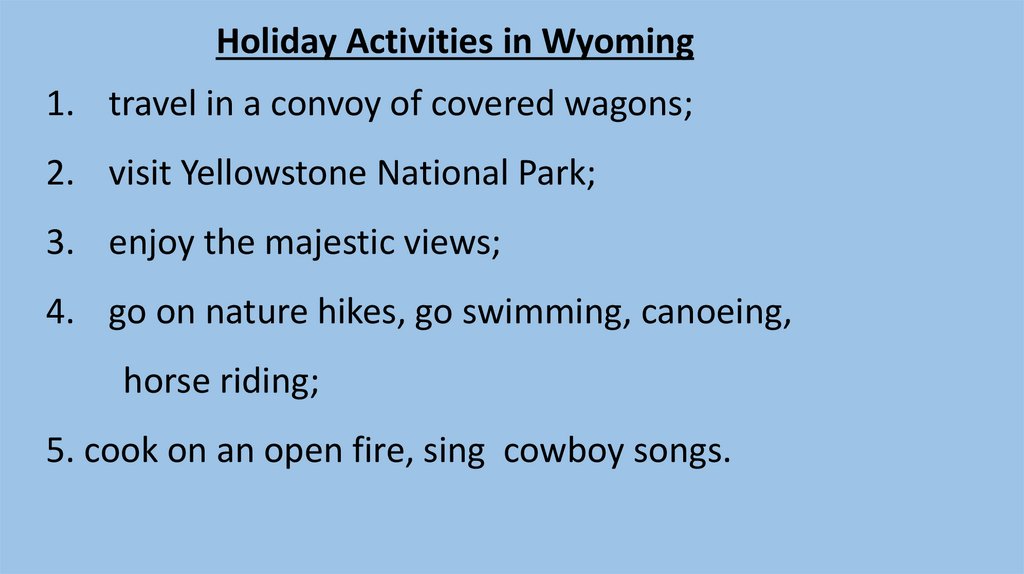 Holiday Activities in Wyoming

1. travel in a convoy of covered wagons;

2. visit Yellowstone National Park;

3. enjoy the majestic views;

4. go on nature hikes, go swimming, canoeing, horse riding;

5. cook on an open fire, sing cowboy songs.